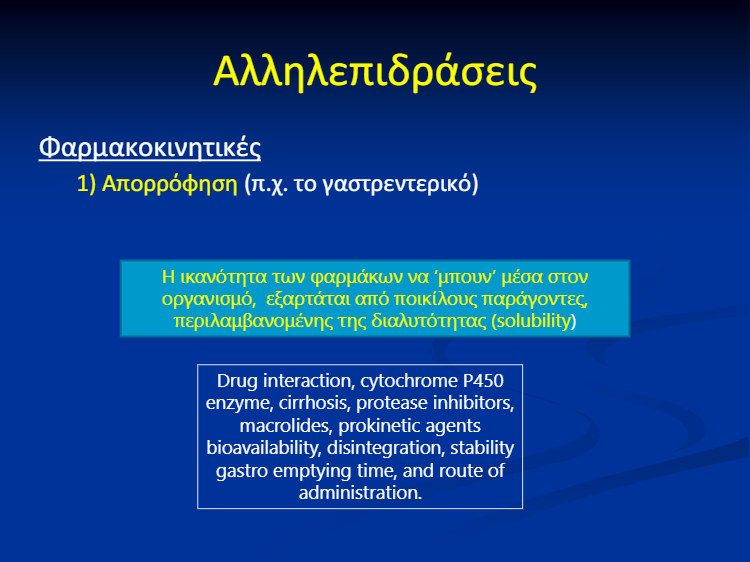 Αλληλεπιδράσεις

Φαρμακοκινητικές

1) Απορρόφηση (π.χ. το γαστρεντερικό)

Η ικανότητα των φαρμάκων να ‘μπουν’ μέσα στον οργανισμό,  εξαρτάται από ποικίλους παράγοντες, περιλαμβανομένης της διαλυτότητας (solubility)

Drug interaction, cytochrome P450 enzyme, cirrhosis, protease inhibitors, macrolides, prokinetic agents bioavailability, disintegration, stability gastro emptying time, and route of administration.